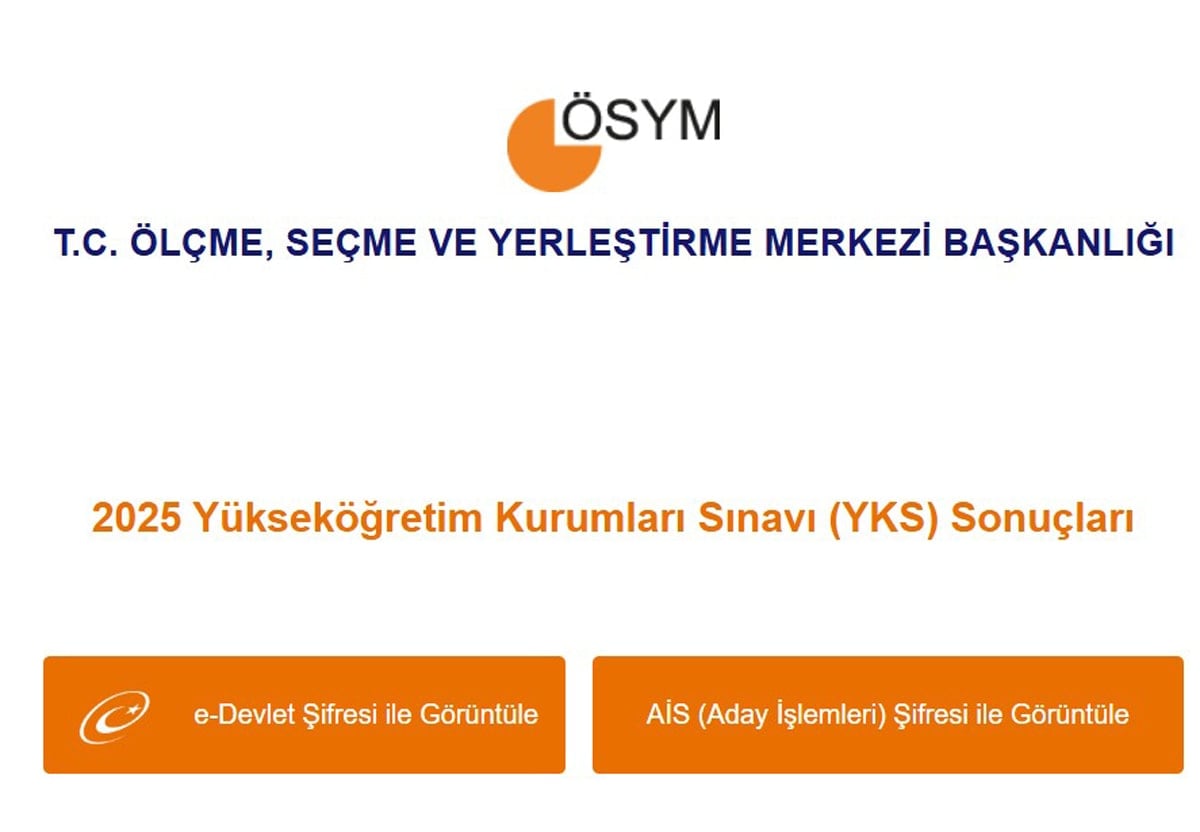 ÖSYM

T.C. ÖLÇME, SEÇME VE YERLEŞTİRME MERKEZİ BAŞKANLIĞI

2025 Yükseköğretim Kurumları Sınavı (YKS) Sonuçları

e-Devlet Şifresi ile Görüntüle

AİS (Aday İşlemleri) Şifresi ile Görüntüle